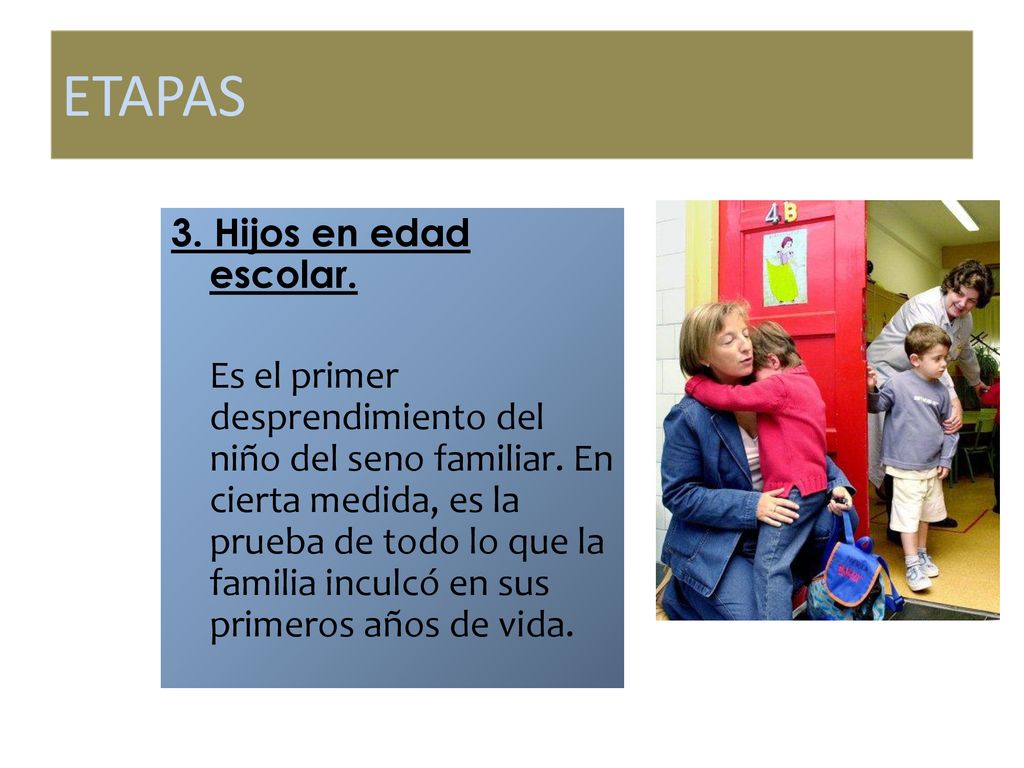 ETAPAS

3. Hijos en edad escolar.

Es el primer desprendimiento del niño del seno familiar. En cierta medida, es la prueba de todo lo que la familia inculcó en sus primeros años de vida.

4B